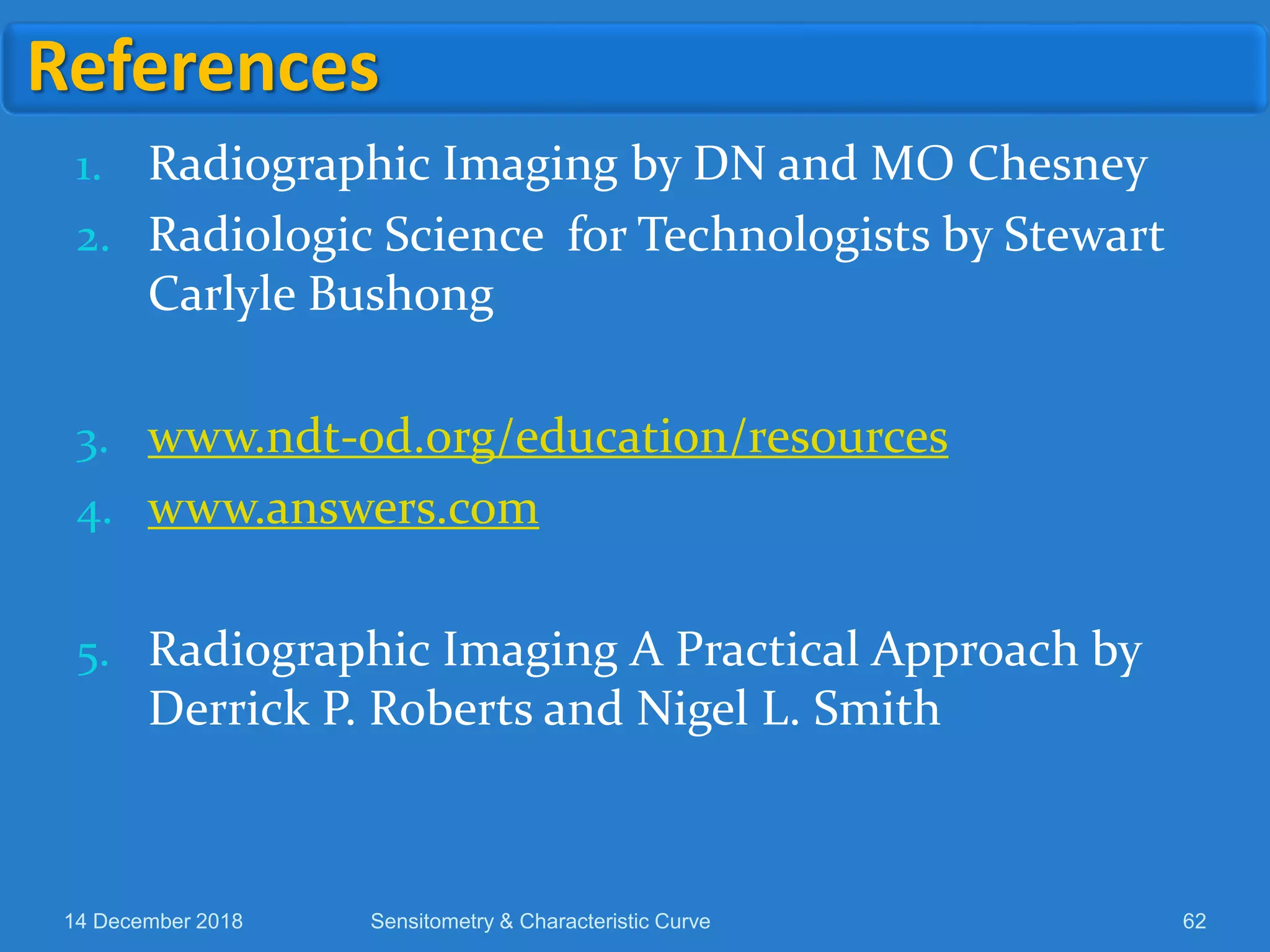 References

1. Radiographic Imaging by DN and MO Chesney
2. Radiologic Science  for Technologists by Stewart Carlyle Bushong

3. www.ndt-od.org/education/resources
4. www.answers.com

5. Radiographic Imaging A Practical Approach by Derrick P. Roberts and Nigel L. Smith

14 December 2018
Sensitometry & Characteristic Curve
62